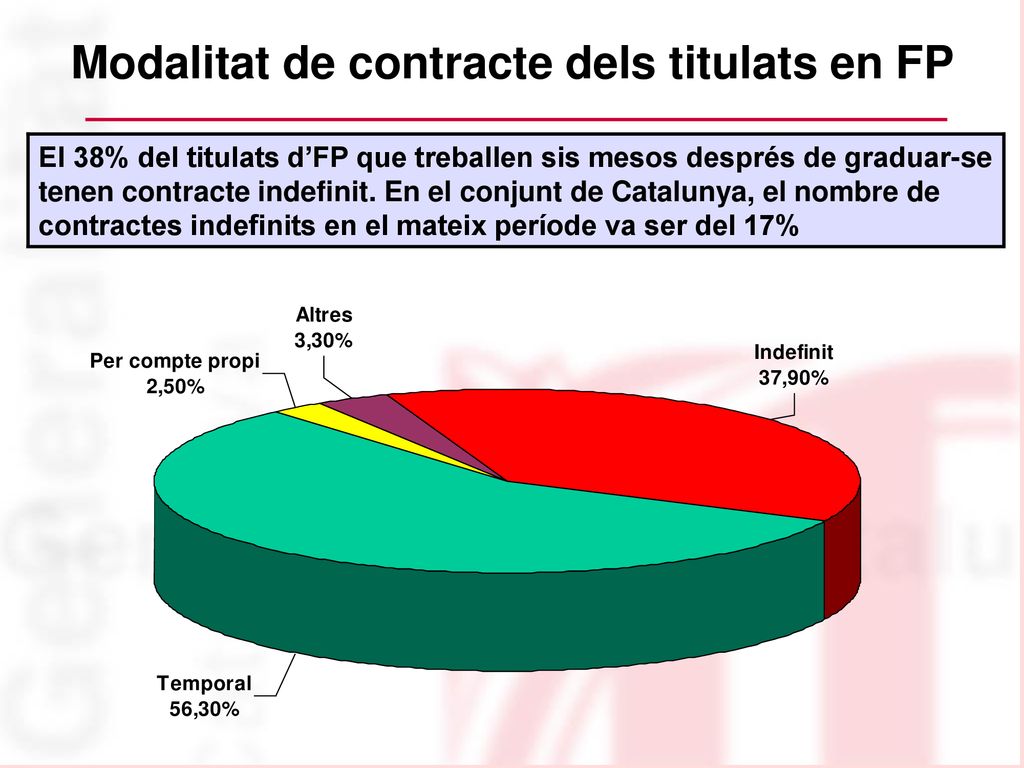 Modalitat de contracte dels titulats en FP

El 38% del titulats d’FP que treballen sis mesos després de graduar-se tenen contracte indefinit. En el conjunt de Catalunya, el nombre de contractes indefinits en el mateix període va ser del 17%

Altres
3,30%

Per compte propi
2,50%

Indefinit
37,90%

Temporal
56,30%